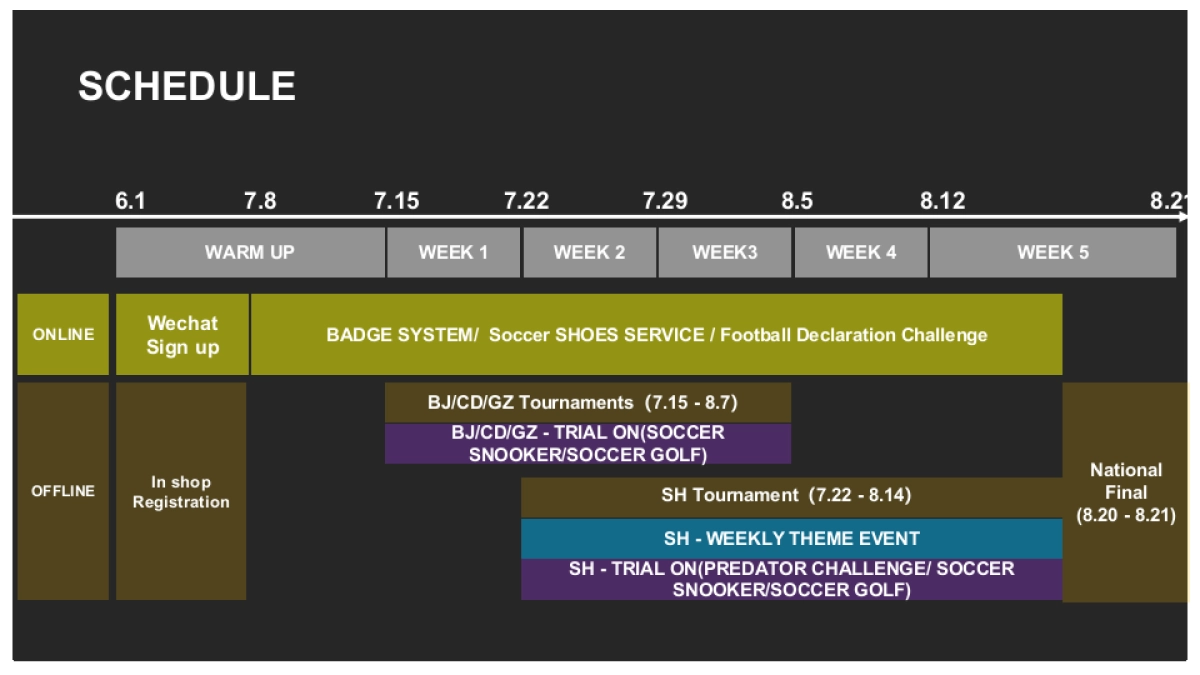 SCHEDULE

6.1 7.8 7.15 7.22 7.29 8.5 8.12 8.21

WARM UP
WEEK 1
WEEK 2
WEEK3
WEEK 4
WEEK 5

ONLINE
Wechat Sign up
BADGE SYSTEM/ Soccer SHOES SERVICE / Football Declaration Challenge

OFFLINE
In shop Registration
BJ/CD/GZ Tournaments (7.15 - 8.7)
BJ/CD/GZ - TRIAL ON(SOCCER SNOOKER/SOCCER GOLF)
SH Tournament (7.22 - 8.14)
SH - WEEKLY THEME EVENT
SH - TRIAL ON(PREDATOR CHALLENGE/ SOCCER SNOOKER/SOCCER GOLF)
National Final (8.20 - 8.21)